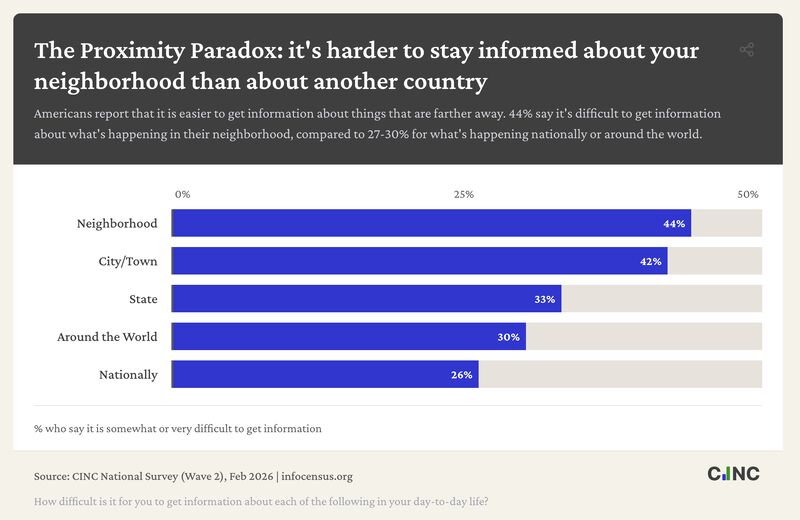 The Proximity Paradox: it's harder to stay informed about your neighborhood than about another country

Americans report that it is easier to get information about things that are farther away. 44% say it's difficult to get information about what's happening in their neighborhood, compared to 27-30% for what's happening nationally or around the world.

0% 25% 50%

Neighborhood 44%
City/Town 42%
State 33%
Around the World 30%
Nationally 26%

% who say it is somewhat or very difficult to get information

Source: CINC National Survey (Wave 2), Feb 2026 | infocensus.org

CINC

How difficult is it for you to get information about each of the following in your day-to-day life?